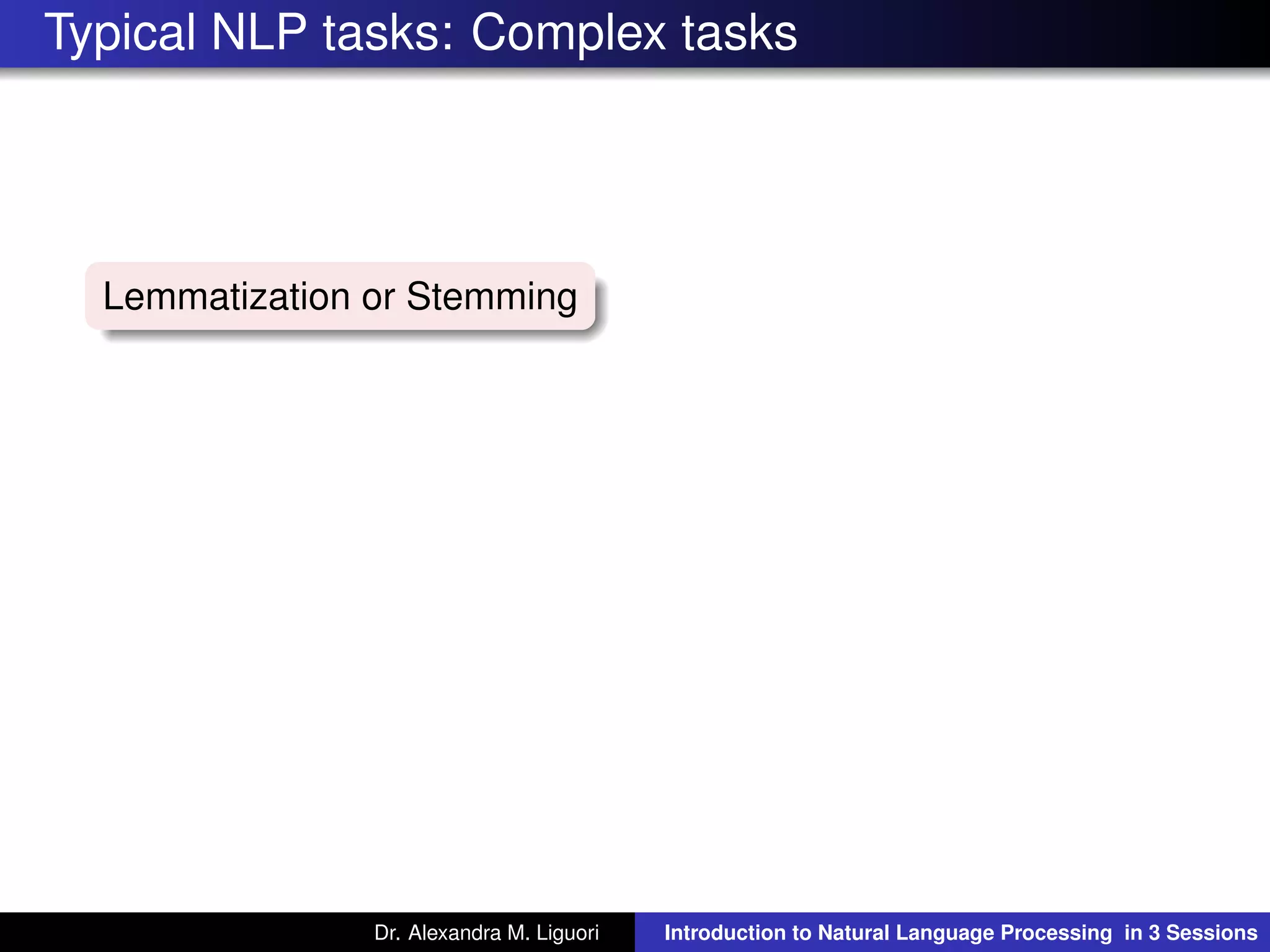 Typical NLP tasks: Complex tasks

Lemmatization or Stemming

Dr. Alexandra M. Liguori

Introduction to Natural Language Processing in 3 Sessions